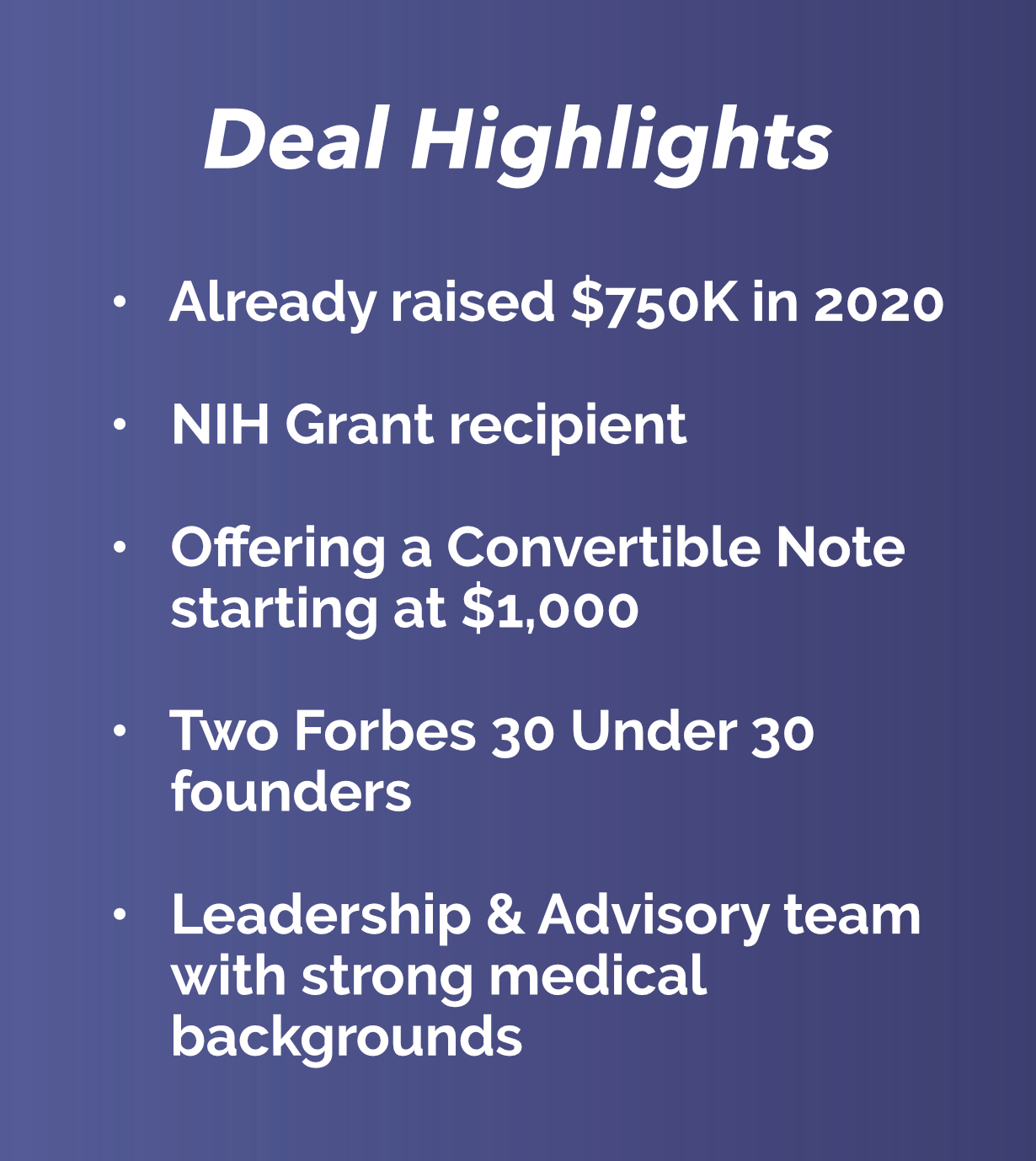 Deal Highlights

• Already raised \$750K in 2020

• NIH Grant recipient

• Offering a Convertible Note starting at \$1,000

• Two Forbes 30 Under 30 founders

• Leadership & Advisory team with strong medical backgrounds